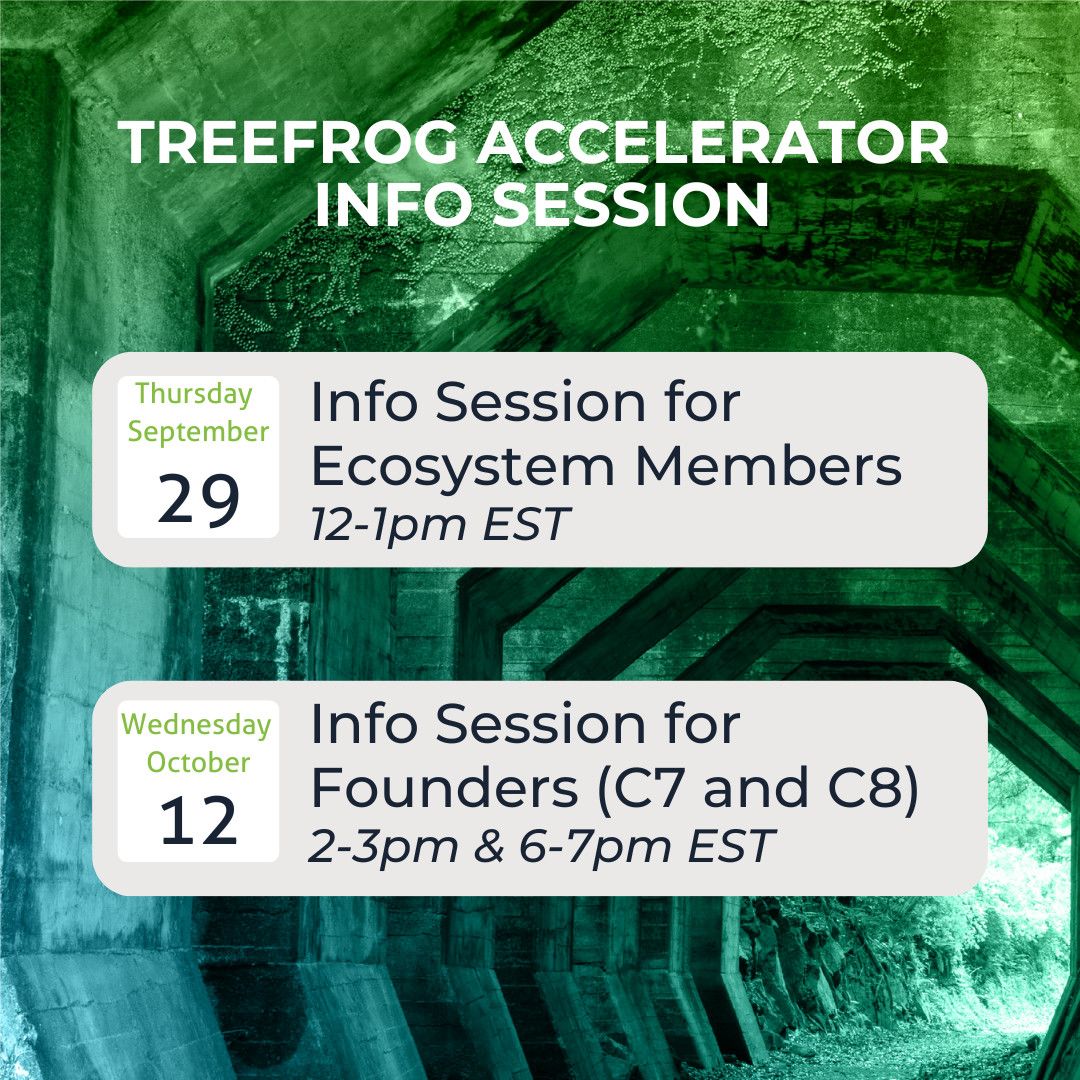 TREEFROG ACCELERATOR INFO SESSION

Thursday September 29

Info Session for Ecosystem Members
12-1pm EST

Wednesday October 12

Info Session for Founders (C7 and C8)
2-3pm & 6-7pm EST